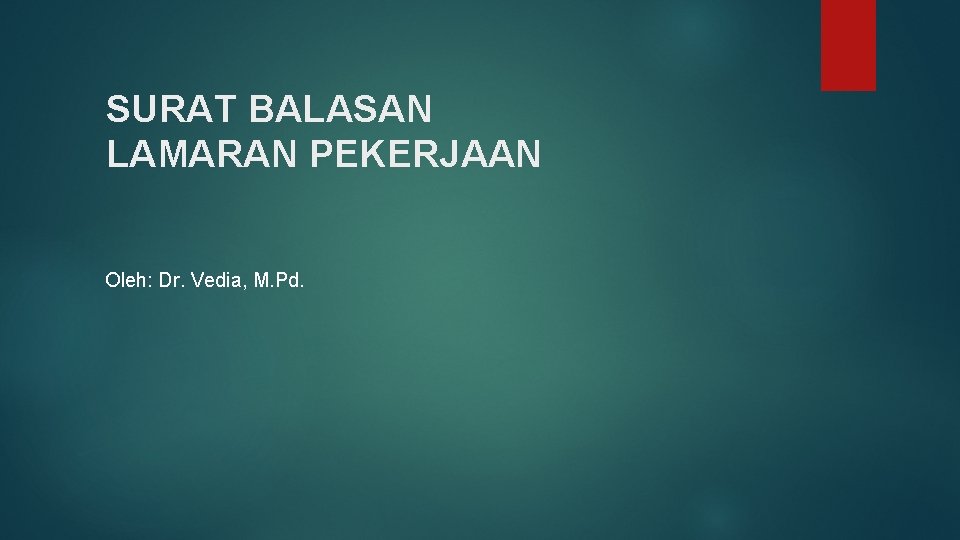 SURAT BALASAN LAMARAN PEKERJAAN

Oleh: Dr. Vedia, M.Pd.